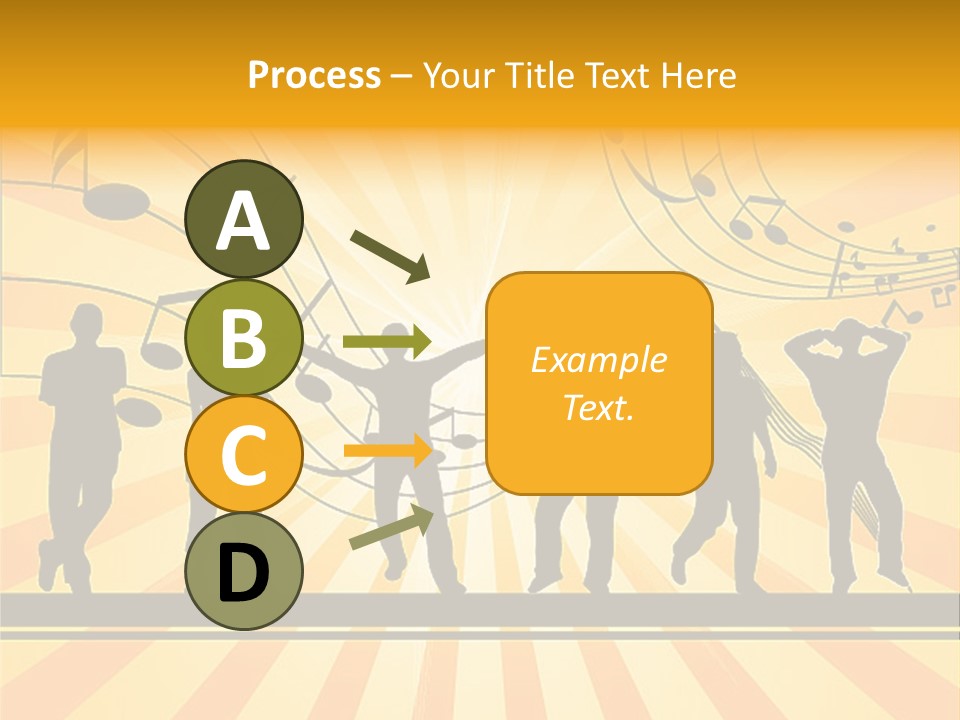 Process – Your Title Text Here

A

B

C

D

Example Text.